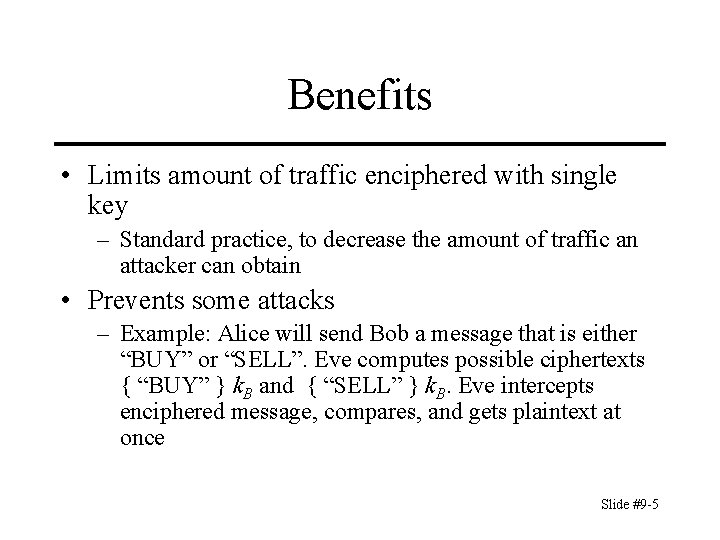 Benefits

• Limits amount of traffic enciphered with single key

– Standard practice, to decrease the amount of traffic an attacker can obtain

• Prevents some attacks

– Example: Alice will send Bob a message that is either “BUY” or “SELL”. Eve computes possible ciphertexts { “BUY” } $k_B$ and { “SELL” } $k_B$. Eve intercepts enciphered message, compares, and gets plaintext at once

Slide #9-5